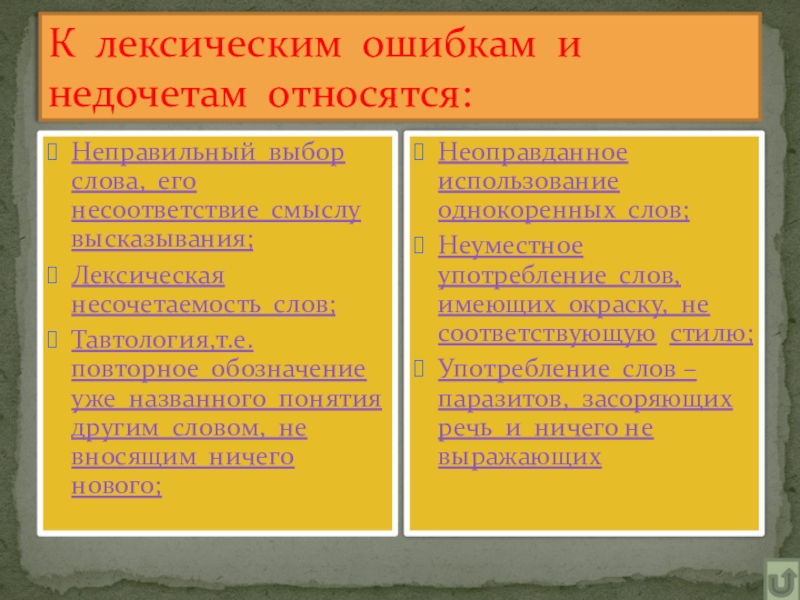 К лексическим ошибкам и недочетам относятся:

Неправильный выбор слова, его несоответствие смыслу высказывания;

Лексическая несочетаемость слов;

Тавтология,т.е. повторное обозначение уже названного понятия другим словом, не вносящим ничего нового;

Неоправданное использование однокоренных слов;

Неуместное употребление слов, имеющих окраску, не соответствующую стилю;

Употребление слов – паразитов, засоряющих речь и ничего не выражающих